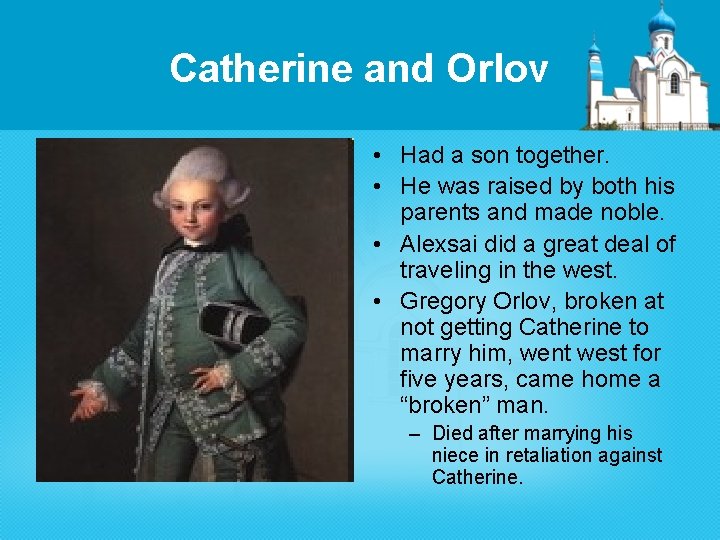 Catherine and Orlov

• Had a son together.
• He was raised by both his parents and made noble.
• Alexsai did a great deal of traveling in the west.
• Gregory Orlov, broken at not getting Catherine to marry him, went west for five years, came home a “broken” man.
  – Died after marrying his niece in retaliation against Catherine.